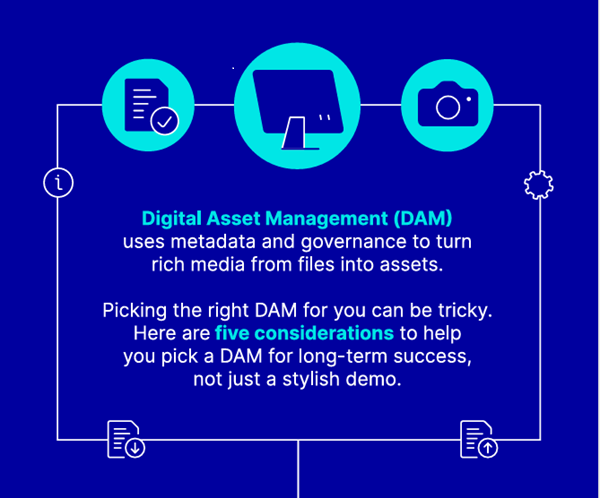 Digital Asset Management (DAM) uses metadata and governance to turn rich media from files into assets.

Picking the right DAM for you can be tricky. Here are five considerations to help you pick a DAM for long-term success, not just a stylish demo.